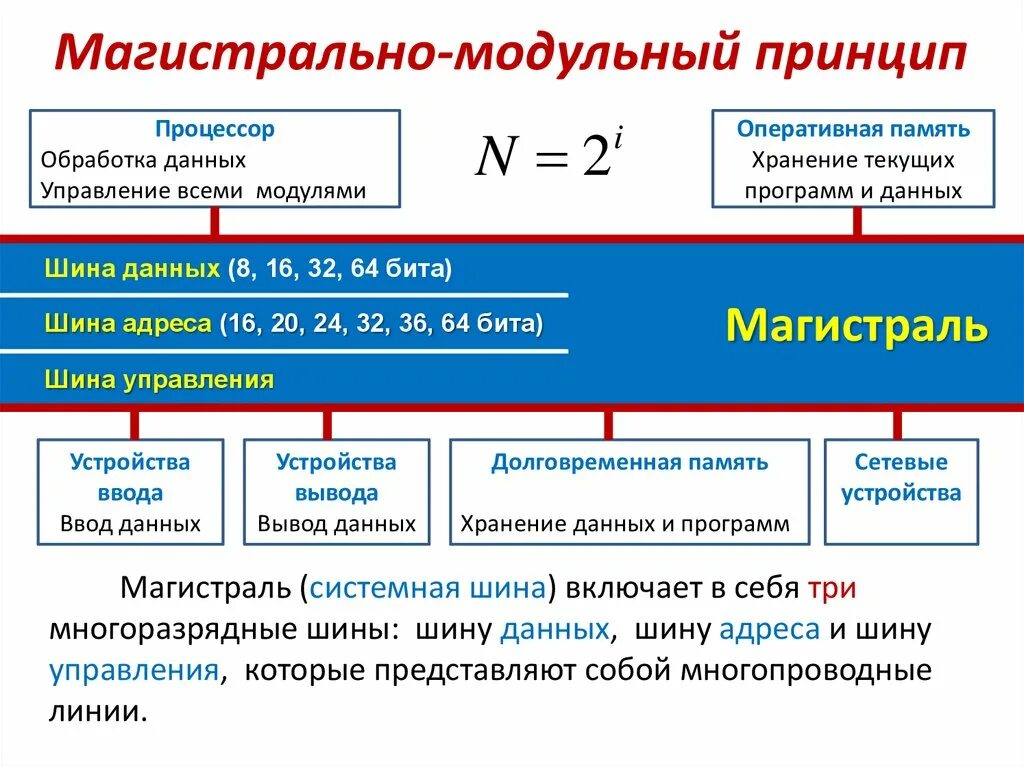 Магистрально-модульный принцип

Процессор
Обработка данных
Управление всеми модулями

$N = 2^i$

Оперативная память
Хранение текущих программ и данных

Шина данных (8, 16, 32, 64 бита)

Шина адреса (16, 20, 24, 32, 36, 64 бита)

Шина управления

Магистраль

Устройства ввода
Ввод данных

Устройства вывода
Вывод данных

Долговременная память
Хранение данных и программ

Сетевые устройства

Магистраль (системная шина) включает в себя три многоразрядные шины: шину данных, шину адреса и шину управления, которые представляют собой многопроводные линии.